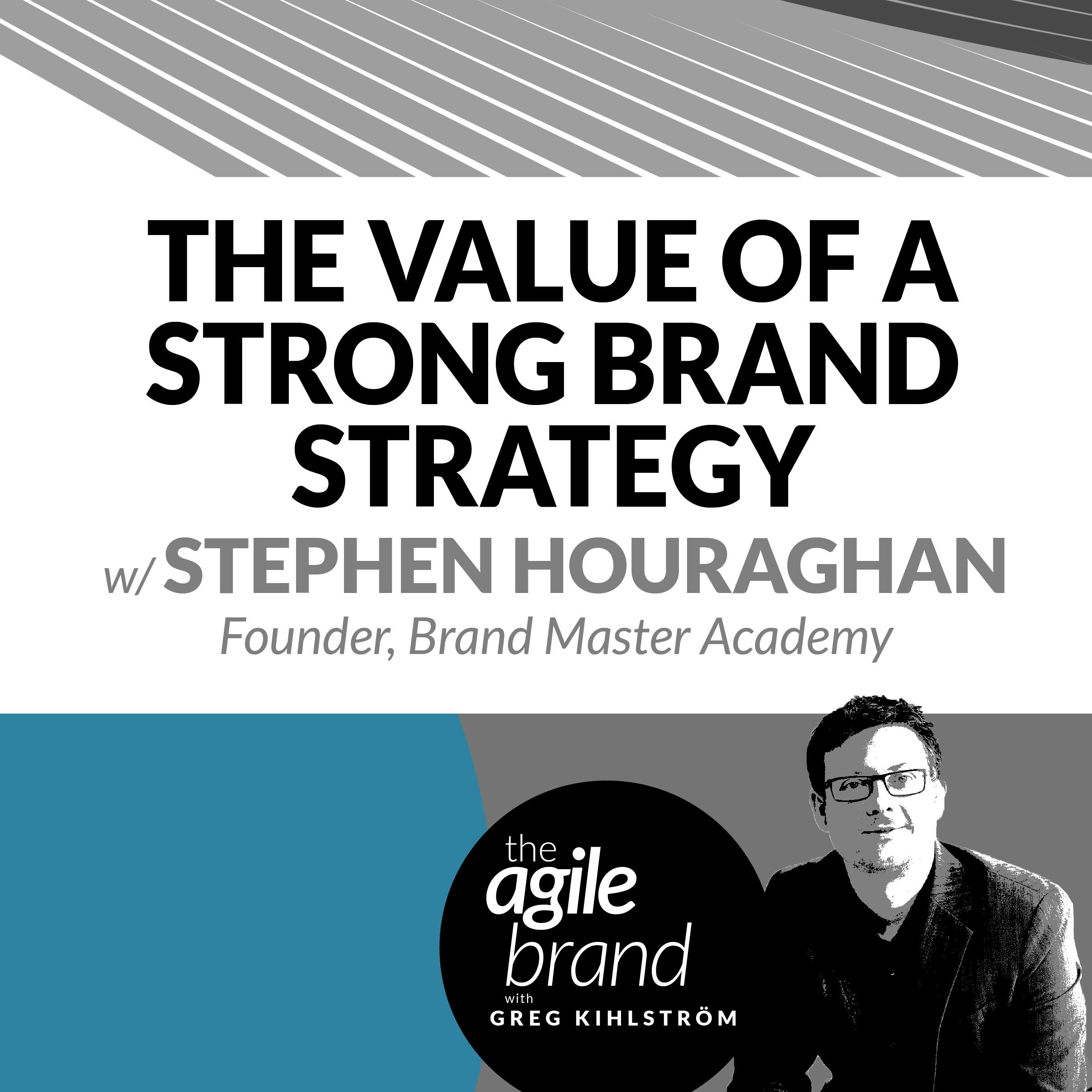 THE VALUE OF A STRONG BRAND STRATEGY

w/ STEPHEN HOURAGHAN

Founder, Brand Master Academy

the agile brand with GREG KIHLSTRÖM